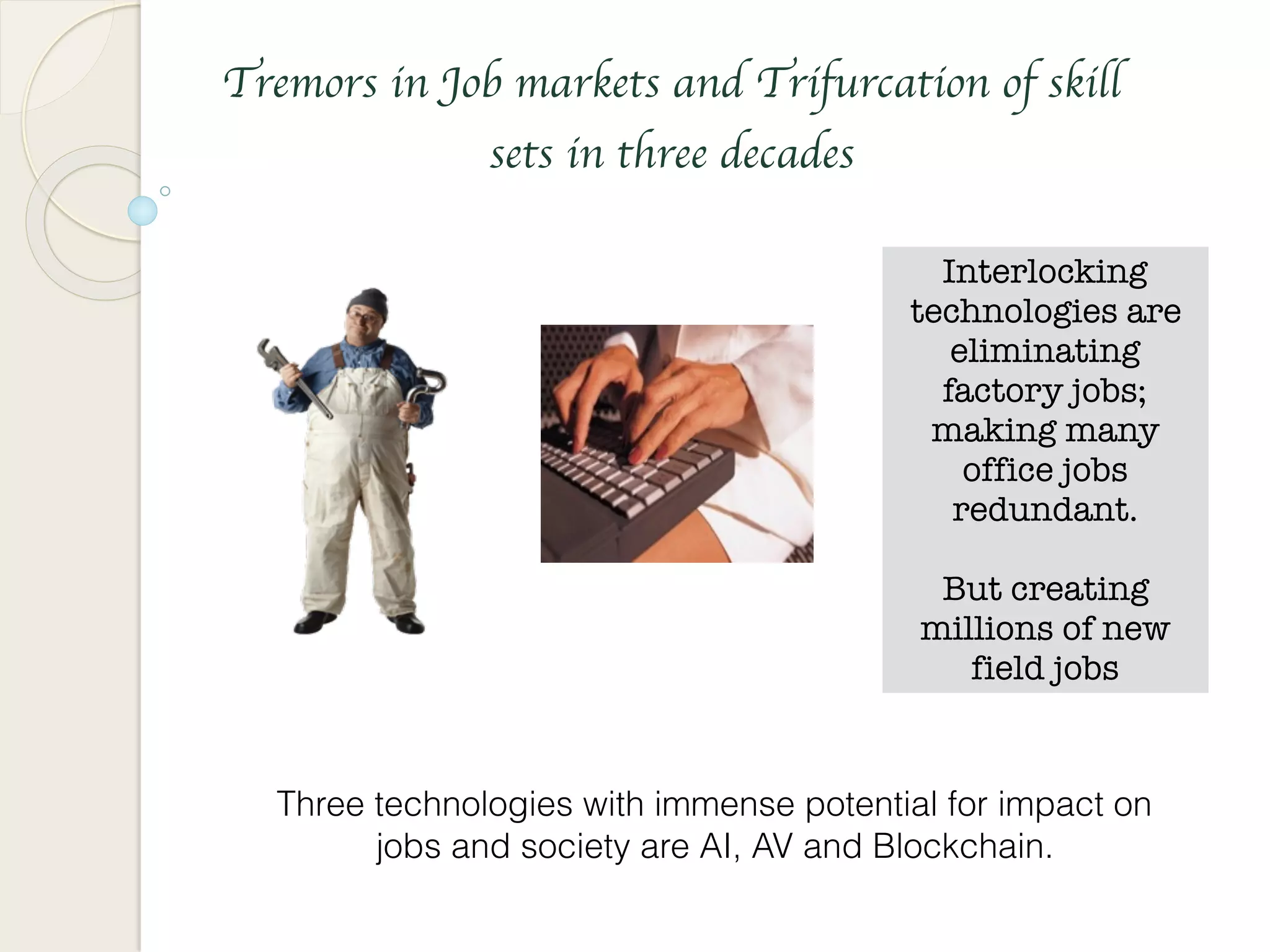 Tremors in Job markets and Trifurcation of skill sets in three decades

Interlocking technologies are eliminating factory jobs; making many office jobs redundant.

But creating millions of new field jobs

Three technologies with immense potential for impact on jobs and society are AI, AV and Blockchain.